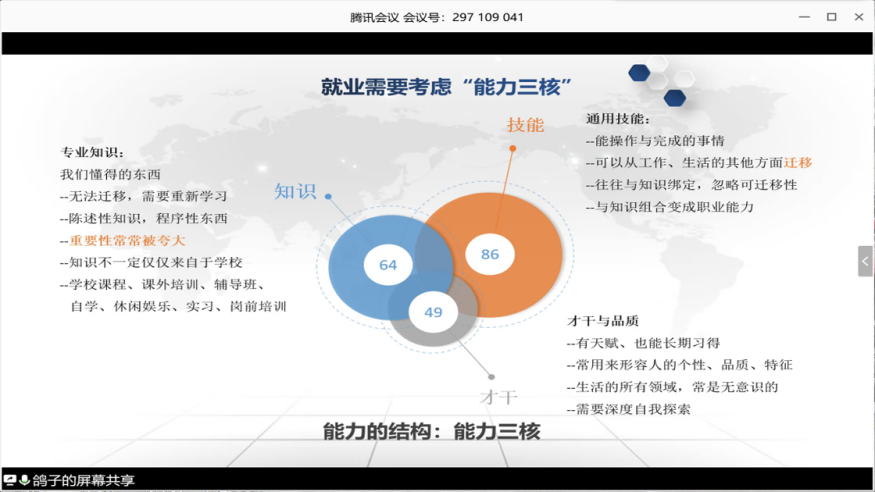 腾讯会议 会议号：297 109 041

就业需要考虑“能力三核”

专业知识：
我们懂得的东西
--无法迁移，需要重新学习
--陈述性知识，程序性东西
--重要性常常被夸大
--知识不一定仅仅来自于学校
--学校课程、课外培训、辅导班、自学、休闲娱乐、实习、岗前培训

知识

技能

64

86

49

才干

通用技能：
--能操作与完成的事情
--可以从工作、生活的其他方面迁移
--往往与知识绑定，忽略可迁移性
--与知识组合变成职业能力

才干与品质
--有天赋、也能长期习得
--常用来形容人的个性、品质、特征
--生活的所有领域，常是无意识的
--需要深度自我探索

能力的结构：能力三核

鸽子的屏幕共享